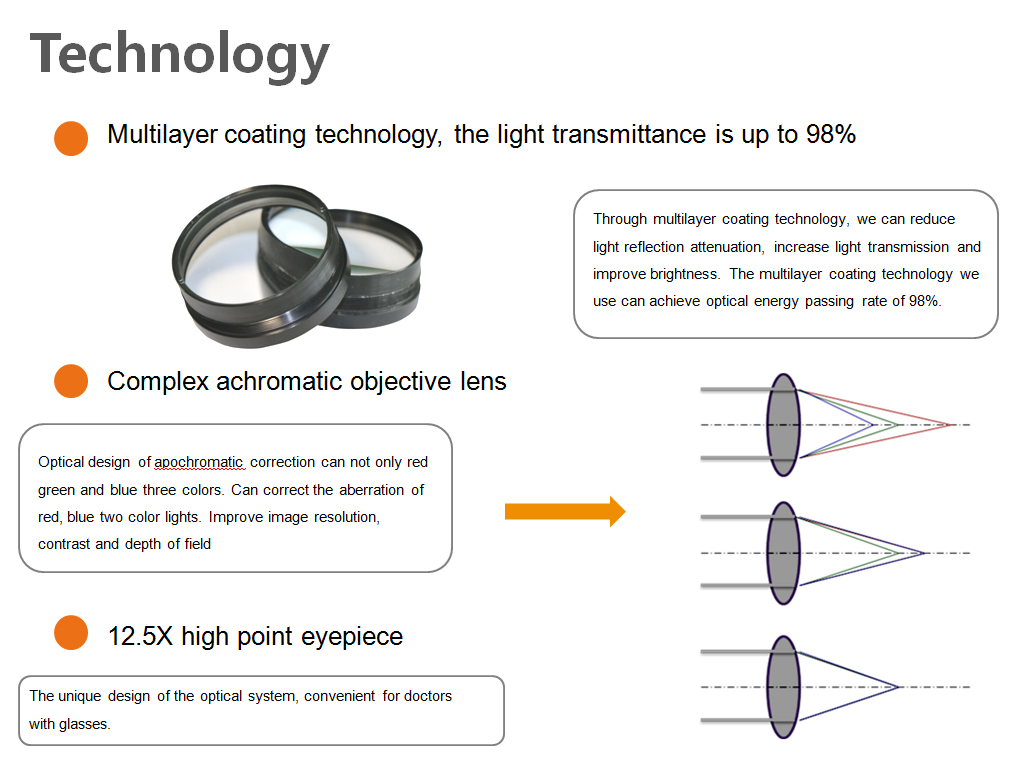 Technology

Multilayer coating technology, the light transmittance is up to 98%

Through multilayer coating technology, we can reduce light reflection attenuation, increase light transmission and improve brightness. The multilayer coating technology we use can achieve optical energy passing rate of 98%.

Complex achromatic objective lens

Optical design of apochromatic correction can not only red green and blue three colors. Can correct the aberration of red, blue two color lights. Improve image resolution, contrast and depth of field

12.5X high point eyepiece

The unique design of the optical system, convenient for doctors with glasses.